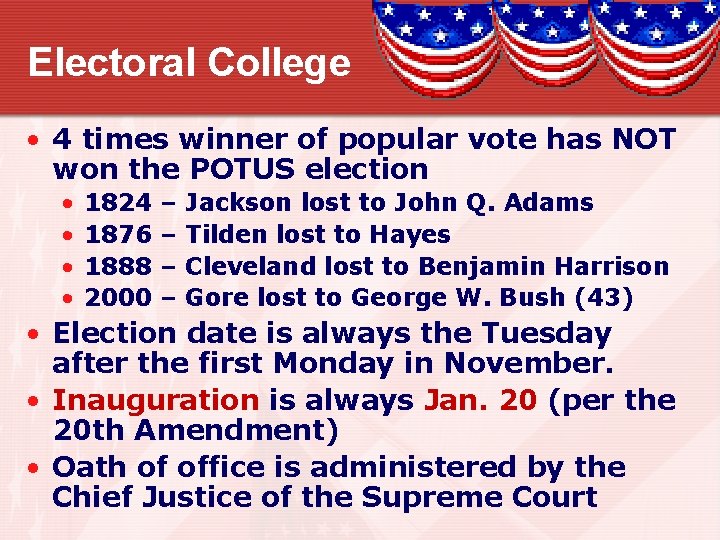 Electoral College

• 4 times winner of popular vote has NOT won the POTUS election
  • 1824 – Jackson lost to John Q. Adams
  • 1876 – Tilden lost to Hayes
  • 1888 – Cleveland lost to Benjamin Harrison
  • 2000 – Gore lost to George W. Bush (43)
• Election date is always the Tuesday after the first Monday in November.
• Inauguration is always Jan. 20 (per the 20th Amendment)
• Oath of office is administered by the Chief Justice of the Supreme Court